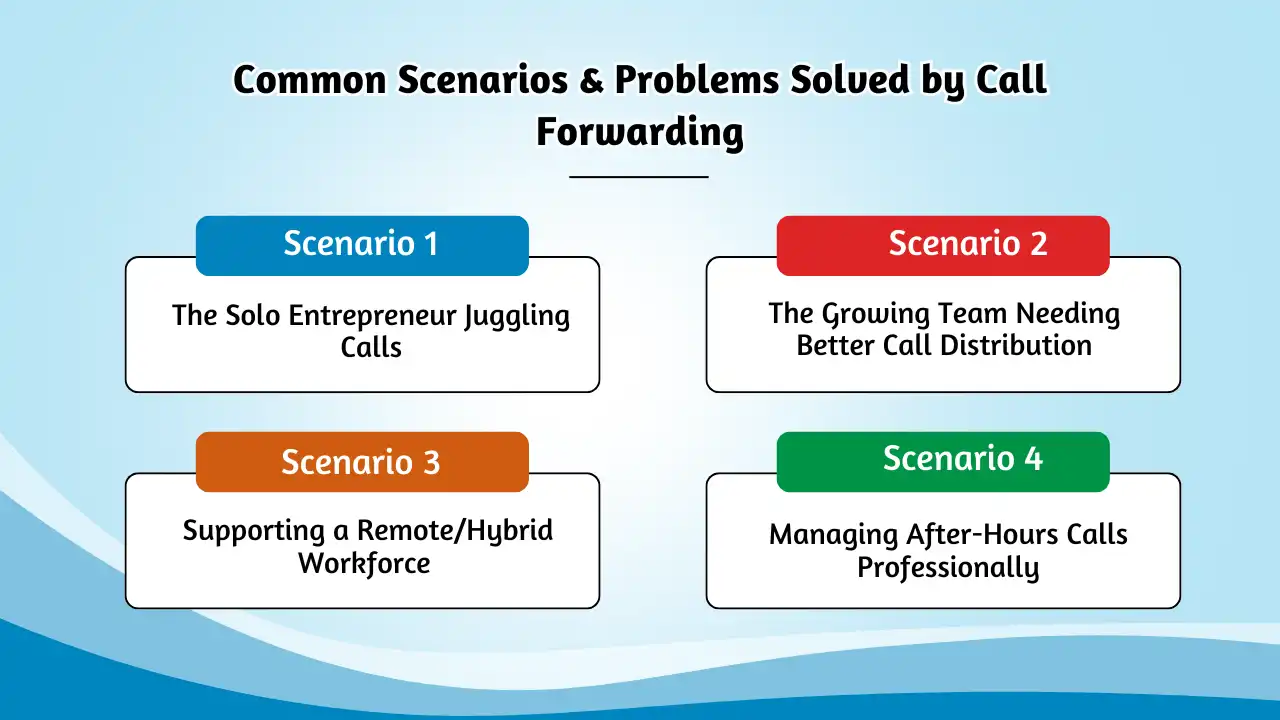 Common Scenarios & Problems Solved by Call Forwarding

Scenario 1

The Solo Entrepreneur Juggling Calls

Scenario 2

The Growing Team Needing Better Call Distribution

Scenario 3

Supporting a Remote/Hybrid Workforce

Scenario 4

Managing After-Hours Calls Professionally